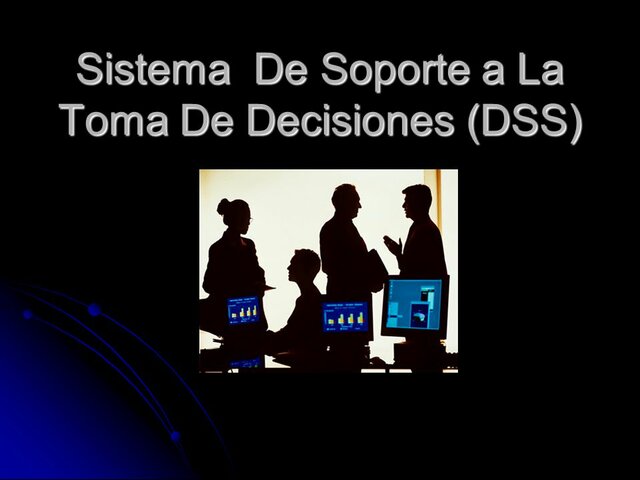 Sistema De Soporte a La Toma De Decisiones (DSS)